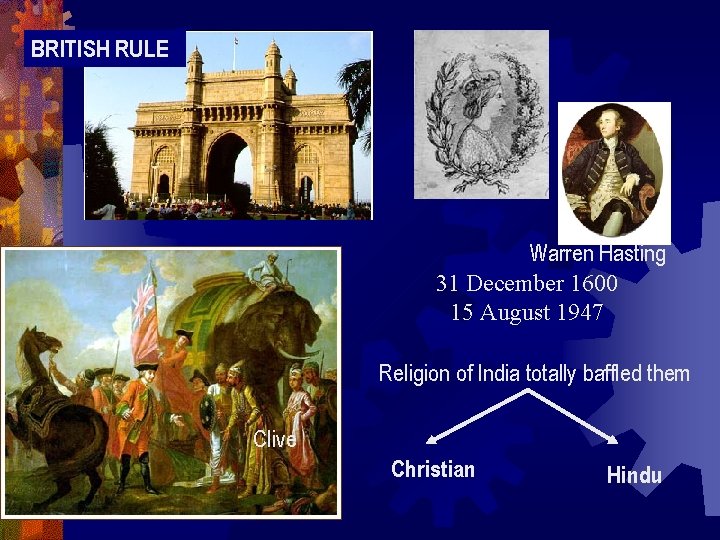 BRITISH RULE

Warren Hasting

31 December 1600

15 August 1947

Clive

Religion of India totally baffled them

Christian

Hindu